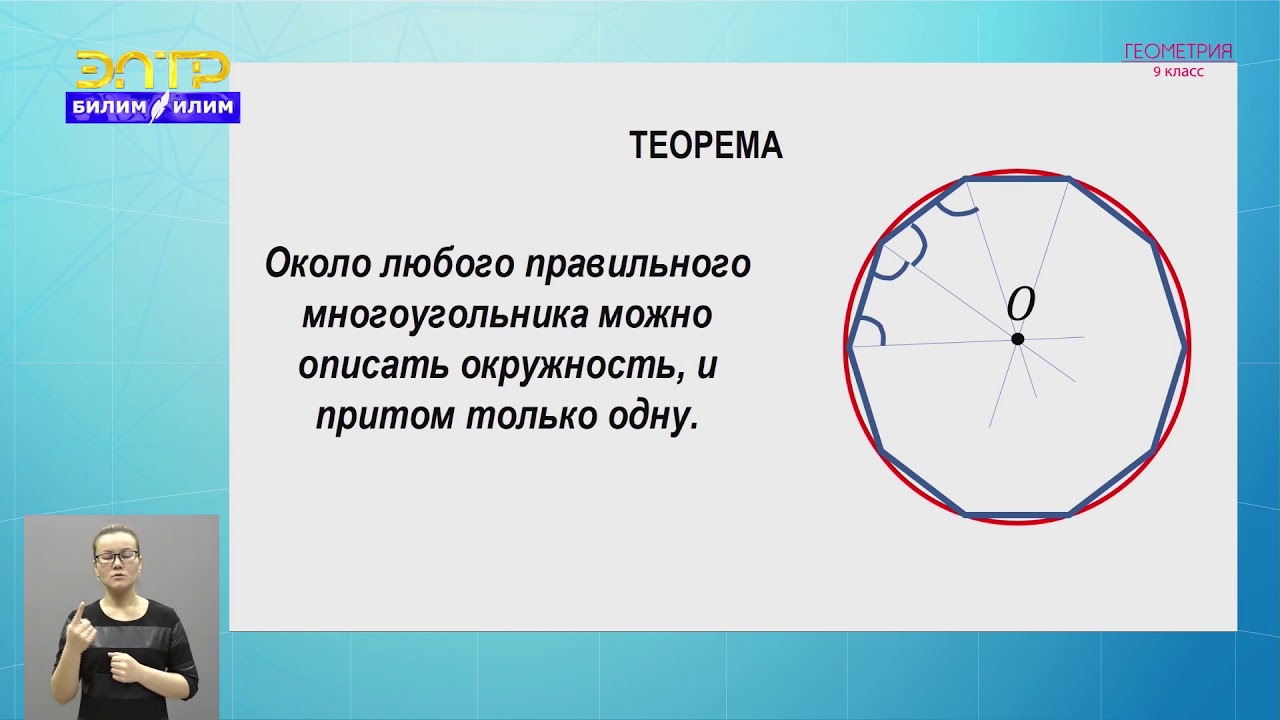 ЭЛТР
БИЛИМ ИЛИМ

ГЕОМЕТРИЯ
9 класс

ТЕОРЕМА

Около любого правильного многоугольника можно описать окружность, и притом только одну.

$O$